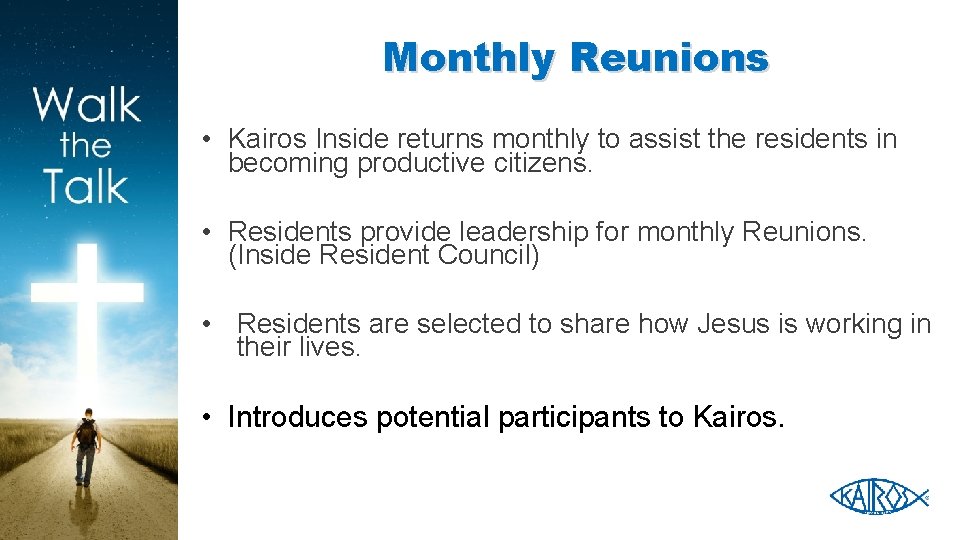 Walk the Talk

Monthly Reunions

• Kairos Inside returns monthly to assist the residents in becoming productive citizens.

• Residents provide leadership for monthly Reunions. (Inside Resident Council)

• Residents are selected to share how Jesus is working in their lives.

• Introduces potential participants to Kairos.

KAIROS